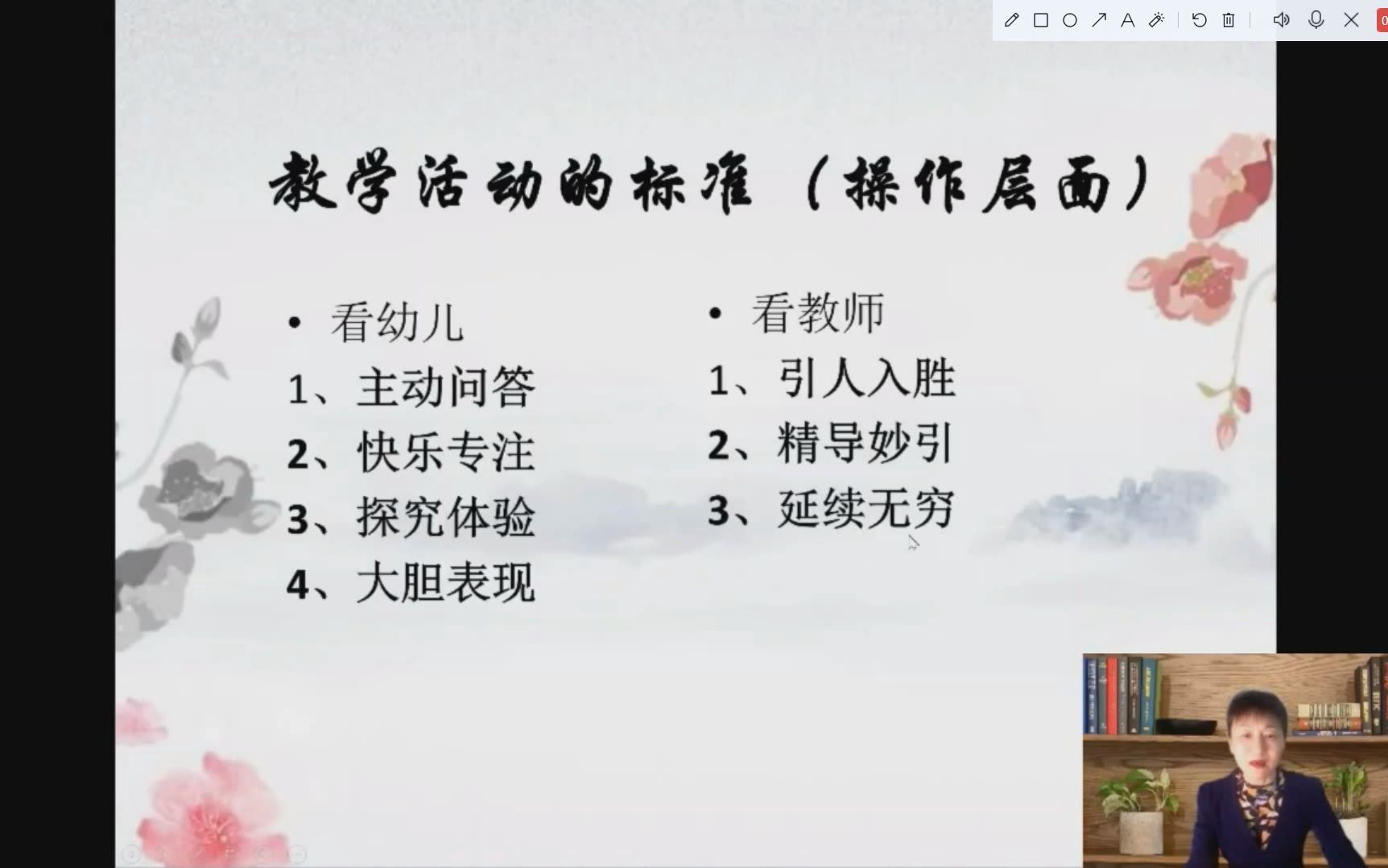 教学活动的标准（操作层面）

• 看幼儿
1、主动问答
2、快乐专注
3、探究体验
4、大胆表现

• 看教师
1、引人入胜
2、精导妙引
3、延续无穷